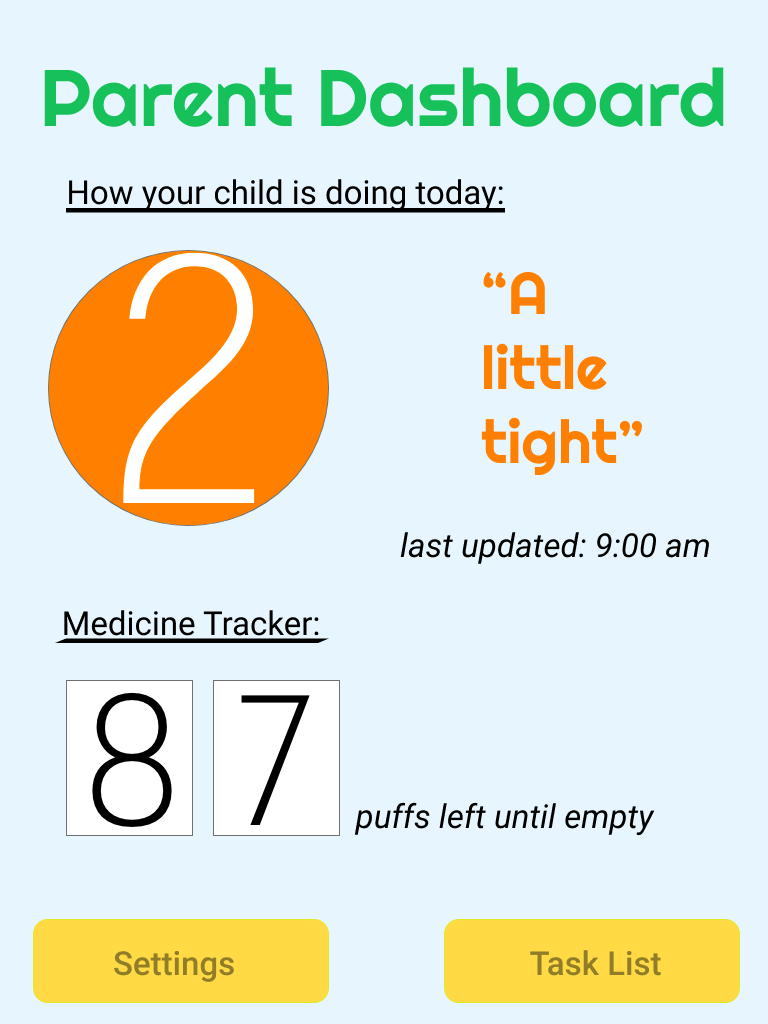 Parent Dashboard

How your child is doing today:

2

“A little tight”

last updated: 9:00 am

Medicine Tracker:

8 7 puffs left until empty

Settings

Task List